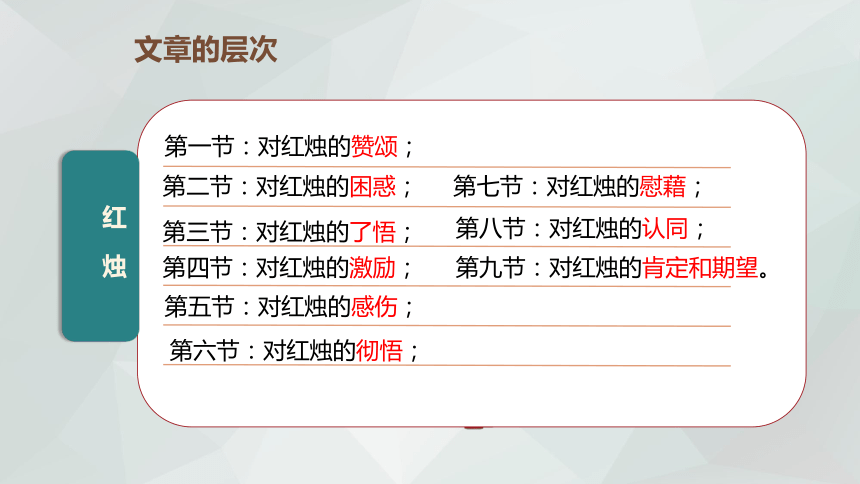 文章的层次

红烛

第一节：对红烛的赞颂；

第二节：对红烛的困惑；

第三节：对红烛的了悟；

第四节：对红烛的激励；

第五节：对红烛的感伤；

第六节：对红烛的彻悟；

第七节：对红烛的慰藉；

第八节：对红烛的认同；

第九节：对红烛的肯定和期望。